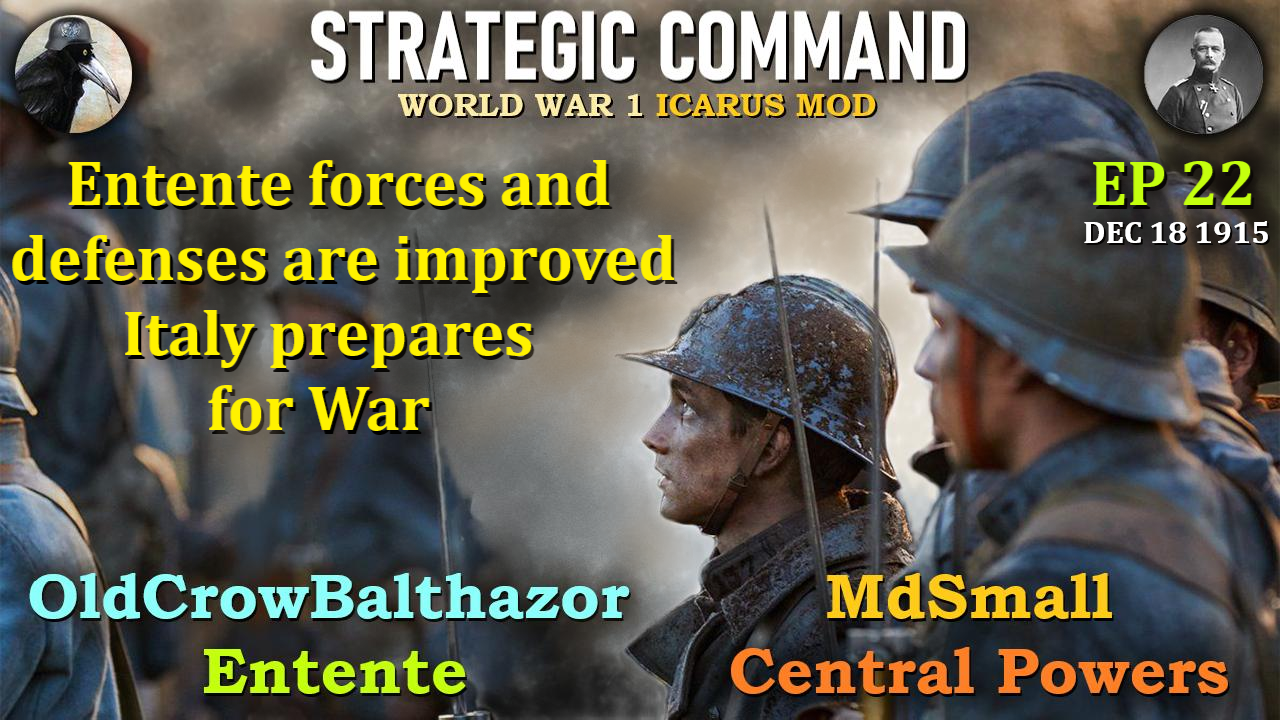 STRATEGIC COMMAND
WORLD WAR 1 ICARUS MOD

Entente forces and defenses are improved
Italy prepares for War

EP 22
DEC 18 1915

OldCrowBalthazor
Entente

MdSmall
Central Powers